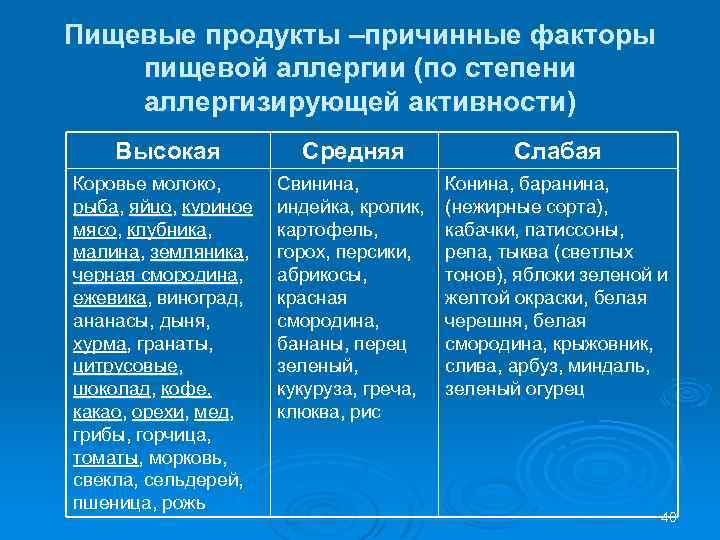 Пищевые продукты –причинные факторы пищевой аллергии (по степени аллергизирующей активности)

| Высокая | Средняя | Слабая |
|---|---|---|
| Коровье молоко, рыба, яйцо, куриное мясо, клубника, малина, земляника, черная смородина, ежевика, виноград, ананасы, дыня, хурма, гранаты, цитрусовые, шоколад, кофе, какао, орехи, мед, грибы, горчица, томаты, морковь, свекла, сельдерей, пшеница, рожь | Свинина, индейка, кролик, картофель, горох, персики, абрикосы, красная смородина, бананы, перец зеленый, кукуруза, греча, клюква, рис | Конина, баранина, (нежирные сорта), кабачки, патиссоны, репа, тыква (светлых тонов), яблоки зеленой и желтой окраски, белая черешня, белая смородина, крыжовник, слива, арбуз, миндаль, зеленый огурец |

40